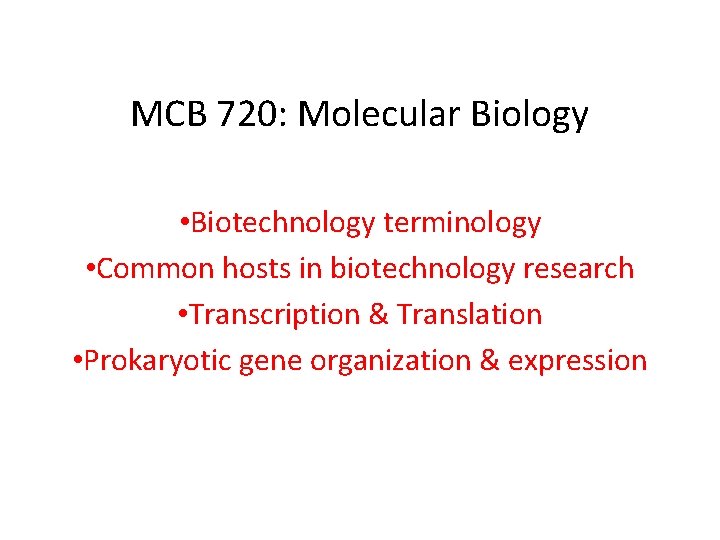 MCB 720: Molecular Biology

•Biotechnology terminology
•Common hosts in biotechnology research
•Transcription & Translation
•Prokaryotic gene organization & expression